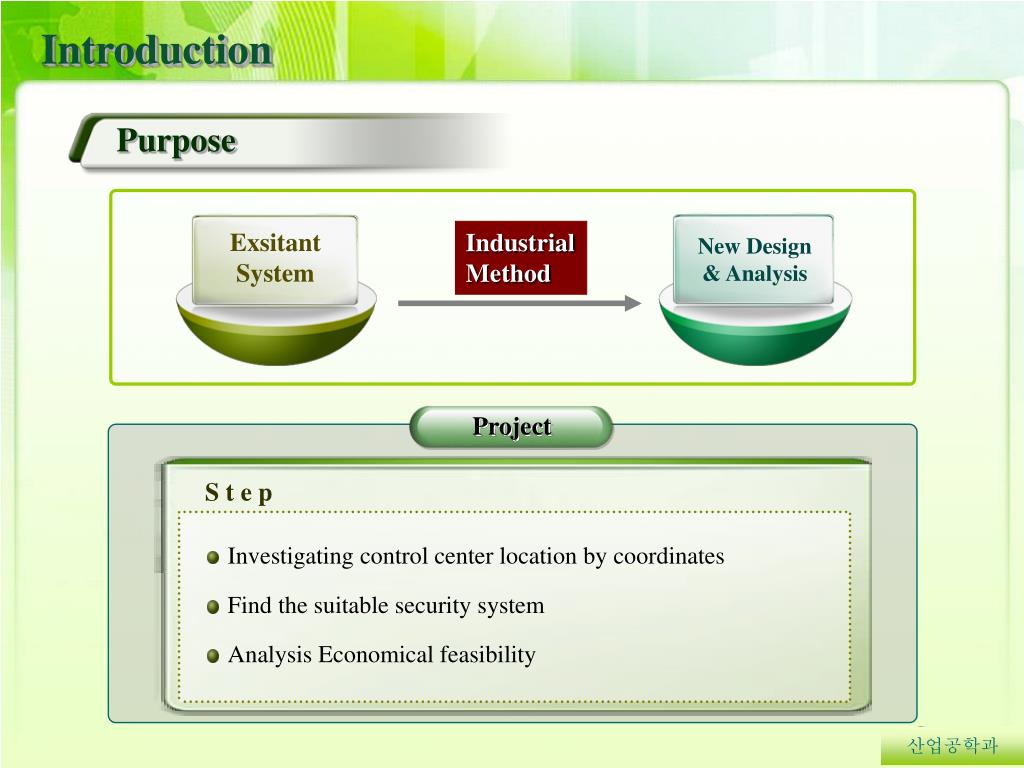 Introduction

Purpose

Exsitant System

Industrial Method

New Design & Analysis

Project

S t e p

Investigating control center location by coordinates

Find the suitable security system

Analysis Economical feasibility

산업공학과